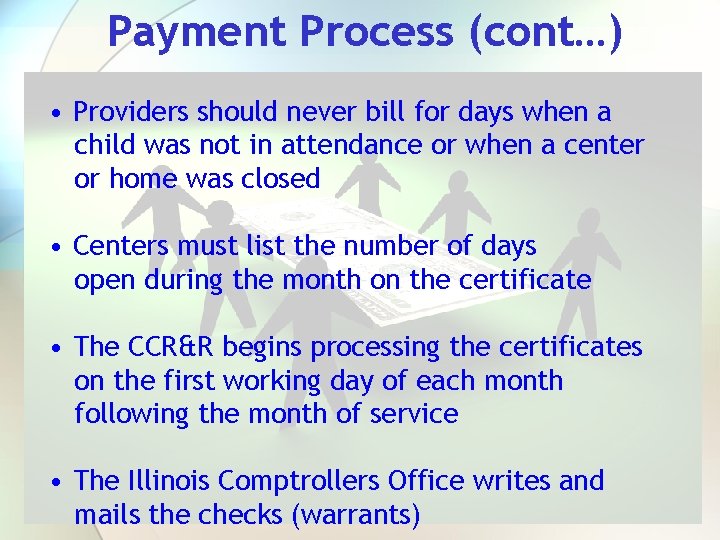 Payment Process (cont…)

• Providers should never bill for days when a child was not in attendance or when a center or home was closed

• Centers must list the number of days open during the month on the certificate

• The CCR&R begins processing the certificates on the first working day of each month following the month of service

• The Illinois Comptrollers Office writes and mails the checks (warrants)